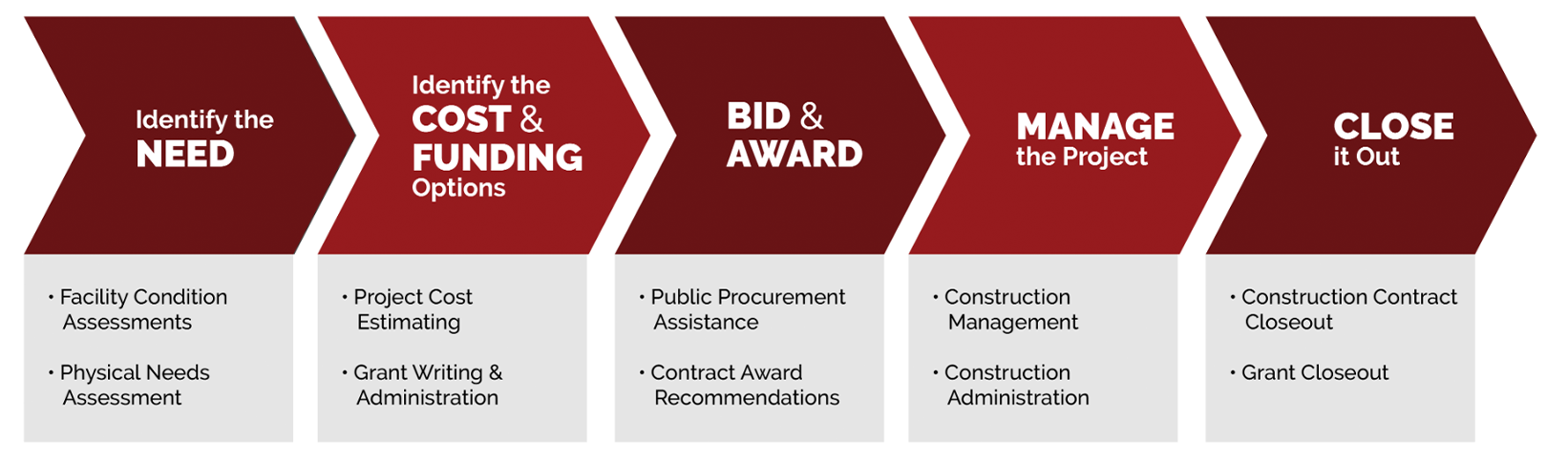 Identify the NEED

• Facility Condition Assessments

• Physical Needs Assessment

Identify the COST & FUNDING Options

• Project Cost Estimating

• Grant Writing & Administration

BID & AWARD

• Public Procurement Assistance

• Contract Award Recommendations

MANAGE the Project

• Construction Management

• Construction Administration

CLOSE it Out

• Construction Contract Closeout

• Grant Closeout